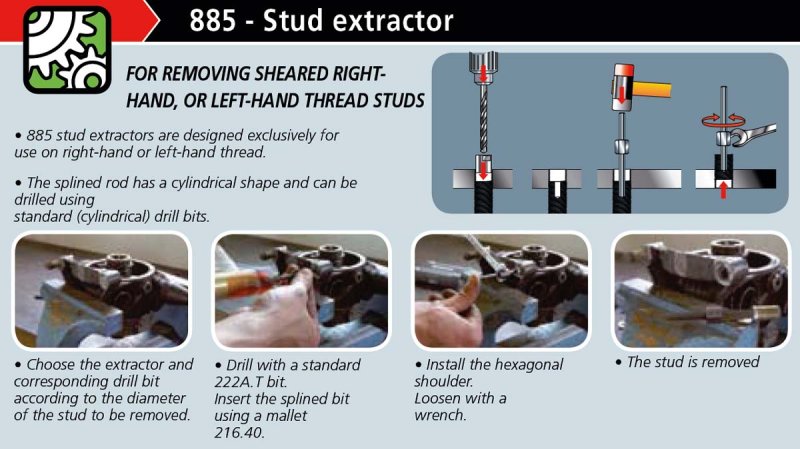 885 - Stud extractor

FOR REMOVING SHEARED RIGHT-HAND, OR LEFT-HAND THREAD STUDS

• 885 stud extractors are designed exclusively for use on right-hand or left-hand thread.

• The splined rod has a cylindrical shape and can be drilled using standard (cylindrical) drill bits.

• Choose the extractor and corresponding drill bit according to the diameter of the stud to be removed.

• Drill with a standard 222A.T bit.
Insert the splined bit using a mallet 216.40.

• Install the hexagonal shoulder.
Loosen with a wrench.

• The stud is removed